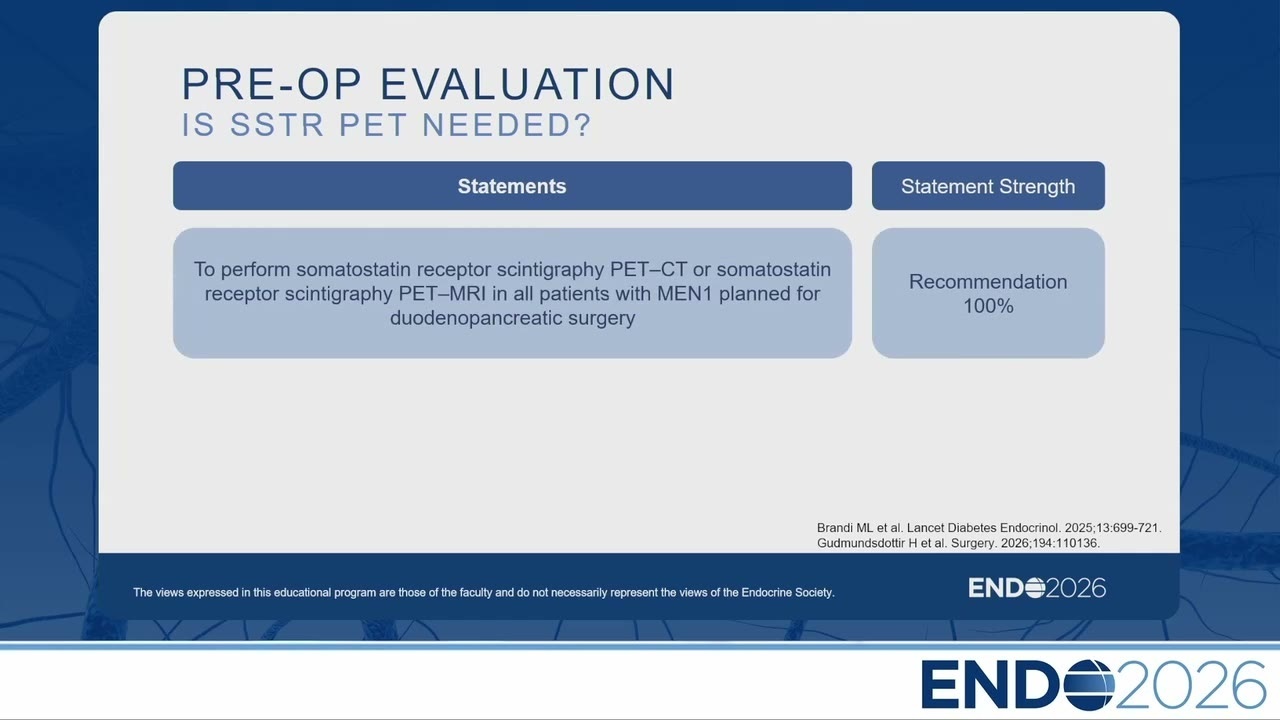 PRE-OP EVALUATION
IS SSTR PET NEEDED?

| Statements | Statement Strength |
|---|---|
| To perform somatostatin receptor scintigraphy PET–CT or somatostatin receptor scintigraphy PET–MRI in all patients with MEN1 planned for duodenopancreatic surgery | Recommendation 100% |

Brandi ML et al. Lancet Diabetes Endocrinol. 2025;13:699-721.
Gudmundsdottir H et al. Surgery. 2026;194:110136.

The views expressed in this educational program are those of the faculty and do not necessarily represent the views of the Endocrine Society.

ENDO2026

ENDO2026